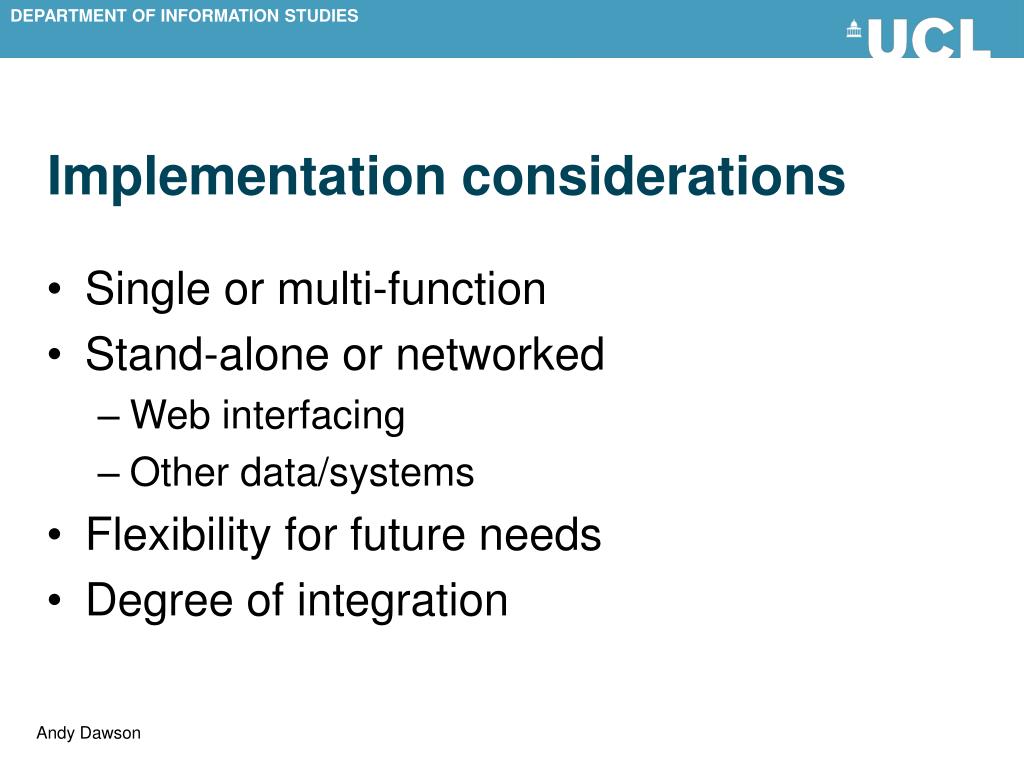 DEPARTMENT OF INFORMATION STUDIES

UCL

Implementation considerations

• Single or multi-function
• Stand-alone or networked
  – Web interfacing
  – Other data/systems
• Flexibility for future needs
• Degree of integration

Andy Dawson